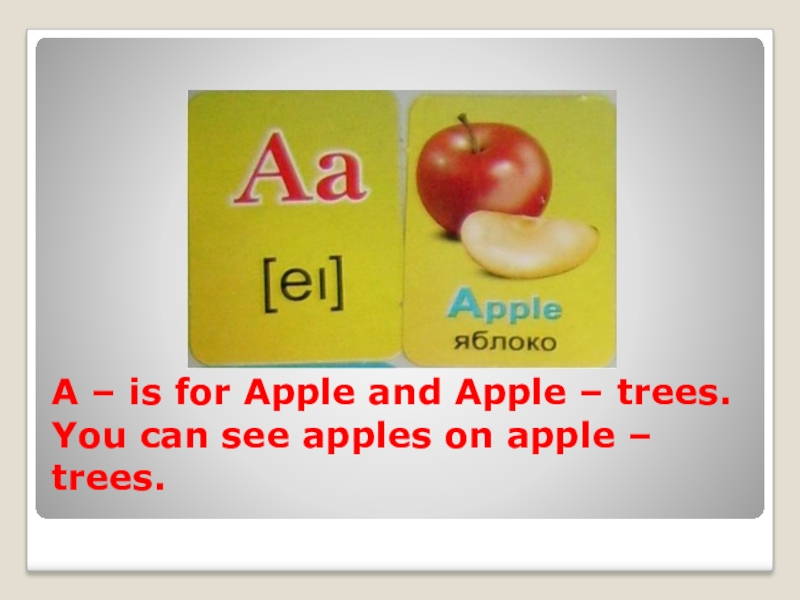 Aa

[eɪ]

Apple
яблоко

A – is for Apple and Apple – trees. You can see apples on apple – trees.